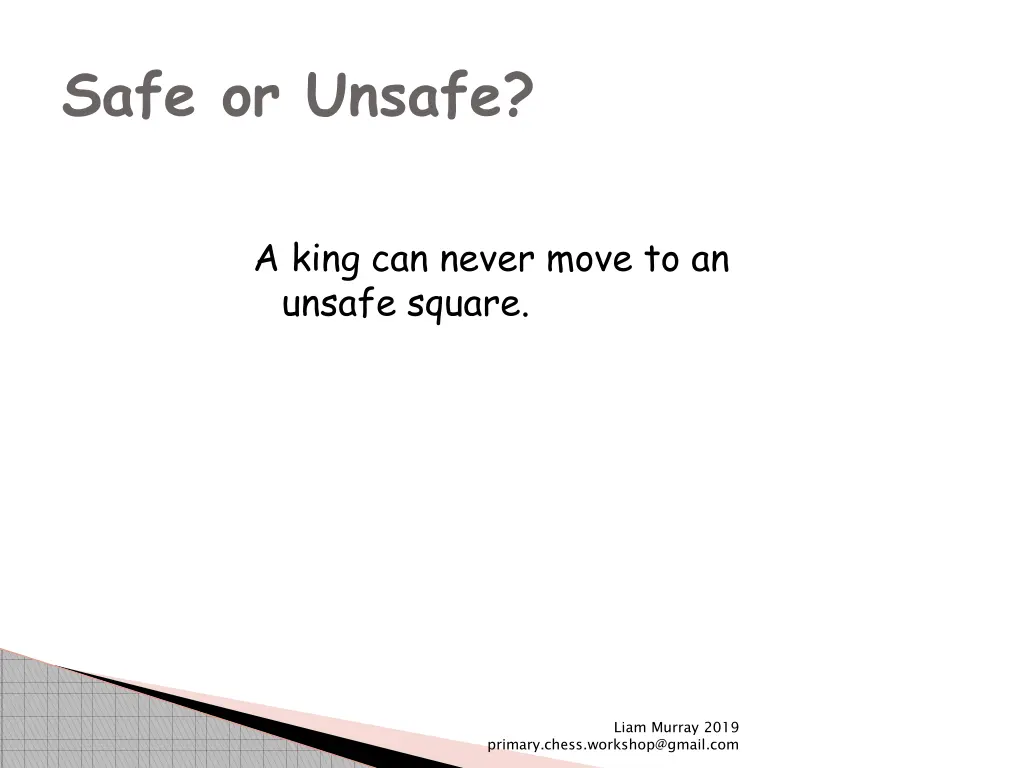 Safe or Unsafe?

A king can never move to an unsafe square.

Liam Murray 2019
primary.chess.workshop@gmail.com